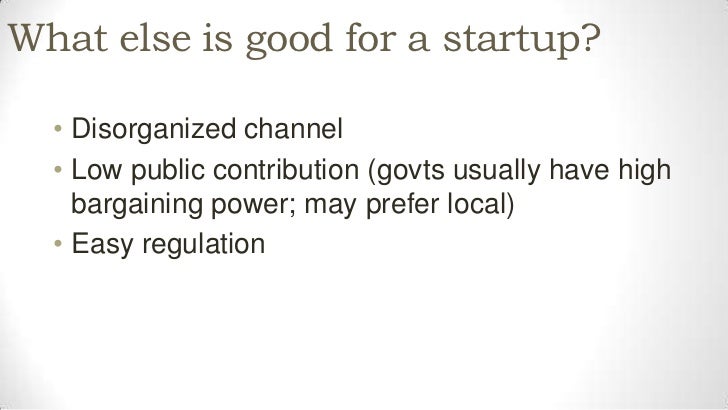 What else is good for a startup?

• Disorganized channel
• Low public contribution (govts usually have high bargaining power; may prefer local)
• Easy regulation